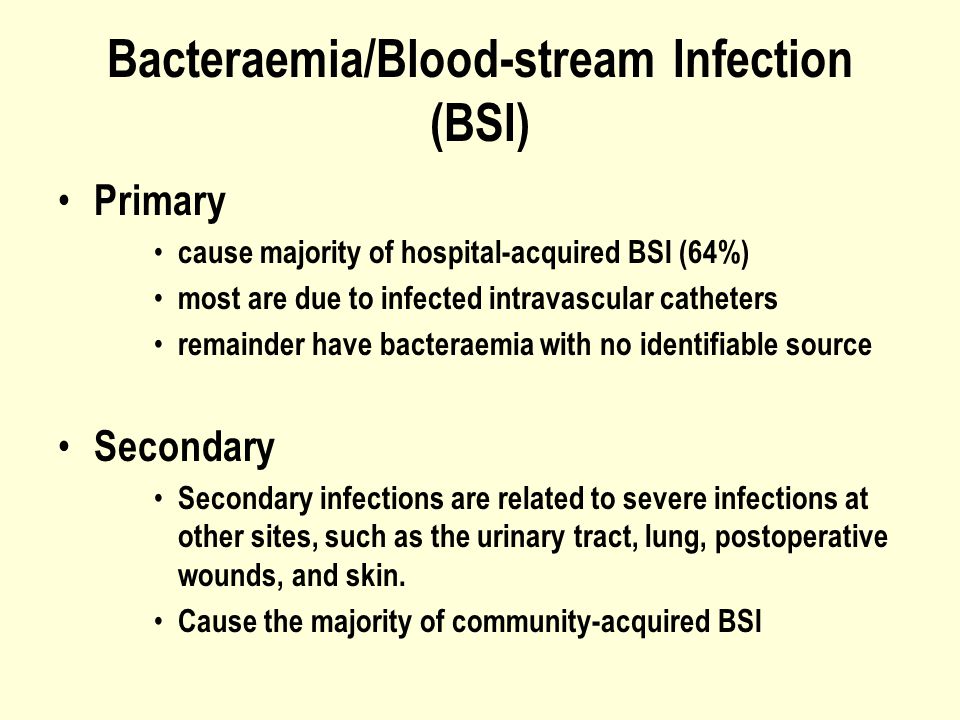 Bacteraemia/Blood-stream Infection (BSI)

• Primary
  • cause majority of hospital-acquired BSI (64%)
  • most are due to infected intravascular catheters
  • remainder have bacteraemia with no identifiable source

• Secondary
  • Secondary infections are related to severe infections at other sites, such as the urinary tract, lung, postoperative wounds, and skin.
  • Cause the majority of community-acquired BSI